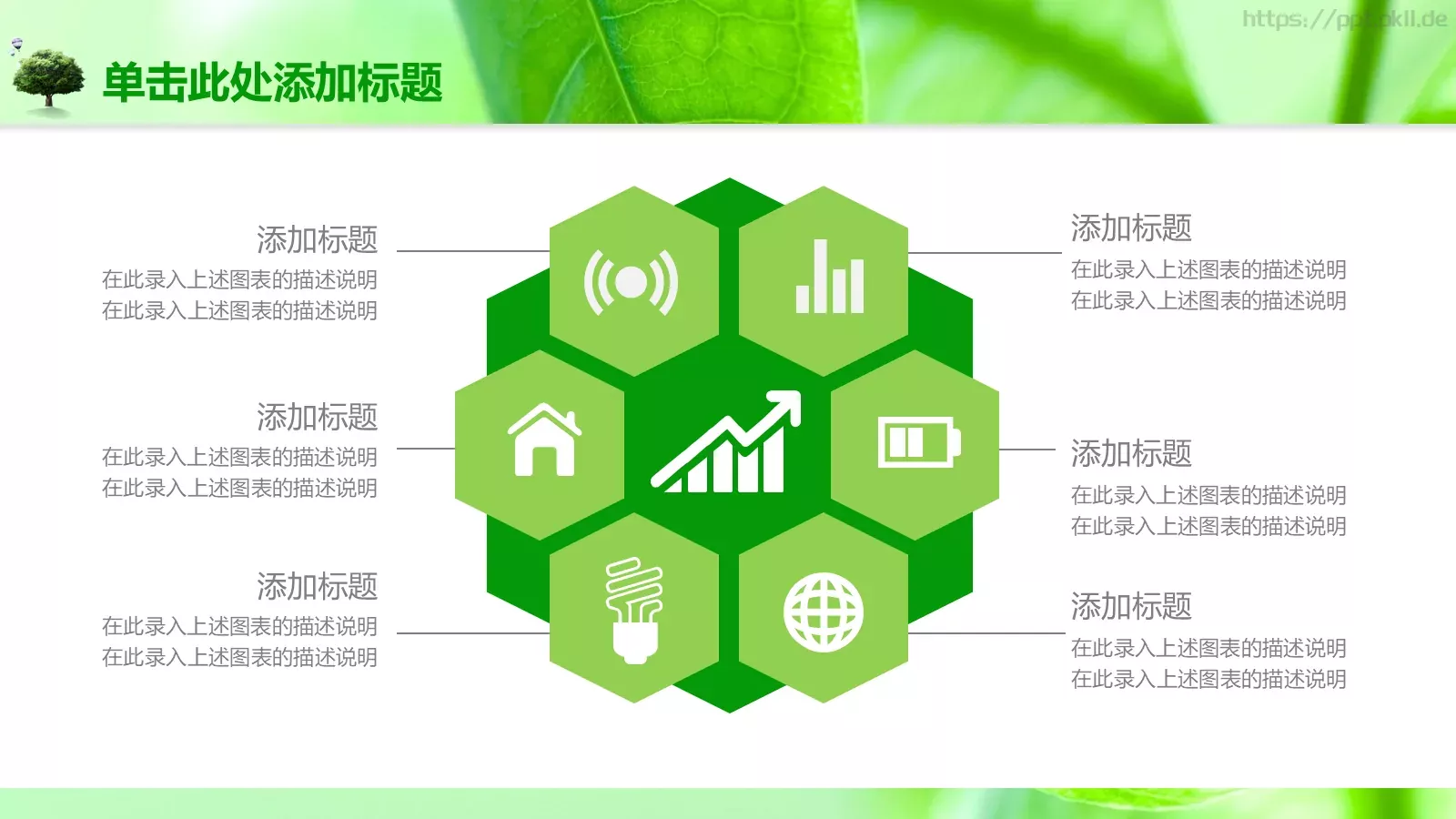 https://pptokll.de

单击此处添加标题

添加标题
在此录入上述图表的描述说明
在此录入上述图表的描述说明

添加标题
在此录入上述图表的描述说明
在此录入上述图表的描述说明

添加标题
在此录入上述图表的描述说明
在此录入上述图表的描述说明

添加标题
在此录入上述图表的描述说明
在此录入上述图表的描述说明

添加标题
在此录入上述图表的描述说明
在此录入上述图表的描述说明

添加标题
在此录入上述图表的描述说明
在此录入上述图表的描述说明